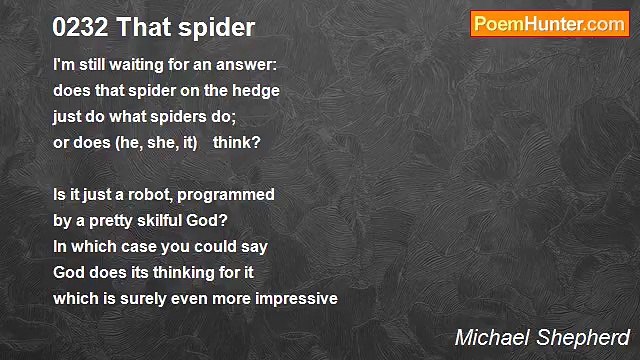 0232 That spider

PoemHunter.com

I'm still waiting for an answer:
does that spider on the hedge
just do what spiders do;
or does (he, she, it)   think?

Is it just a robot, programmed
by a pretty skilful God?
In which case you could say
God does its thinking for it
which is surely even more impressive

Michael Shepherd